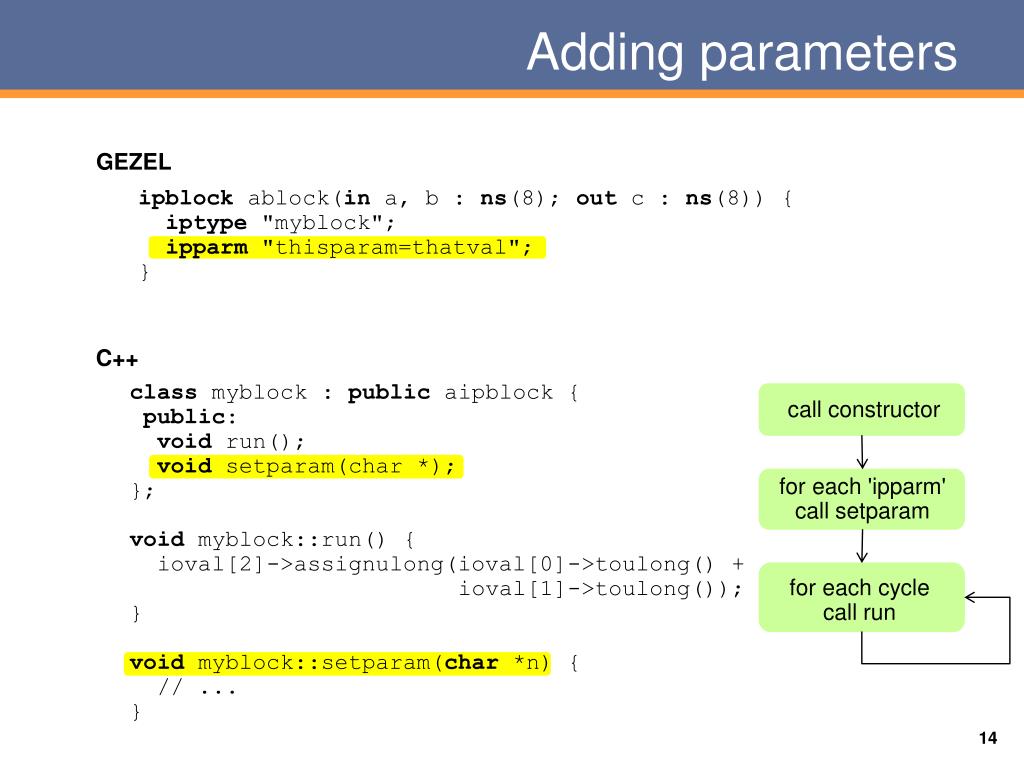 Adding parameters

GEZEL

ipblock ablock(in a, b : ns(8); out c : ns(8)) {
  iptype "myblock";
  ipparm "thisparam=thatval";
}

C++

class myblock : public aipblock {
 public:
  void run();
  void setparam(char *);
};

void myblock::run() {
  ioval[2]->assignulong(ioval[0]->toulong() +
                        ioval[1]->toulong());
}

void myblock::setparam(char *n) {
  // ...
}

call constructor

for each 'ipparm' call setparam

for each cycle call run

14